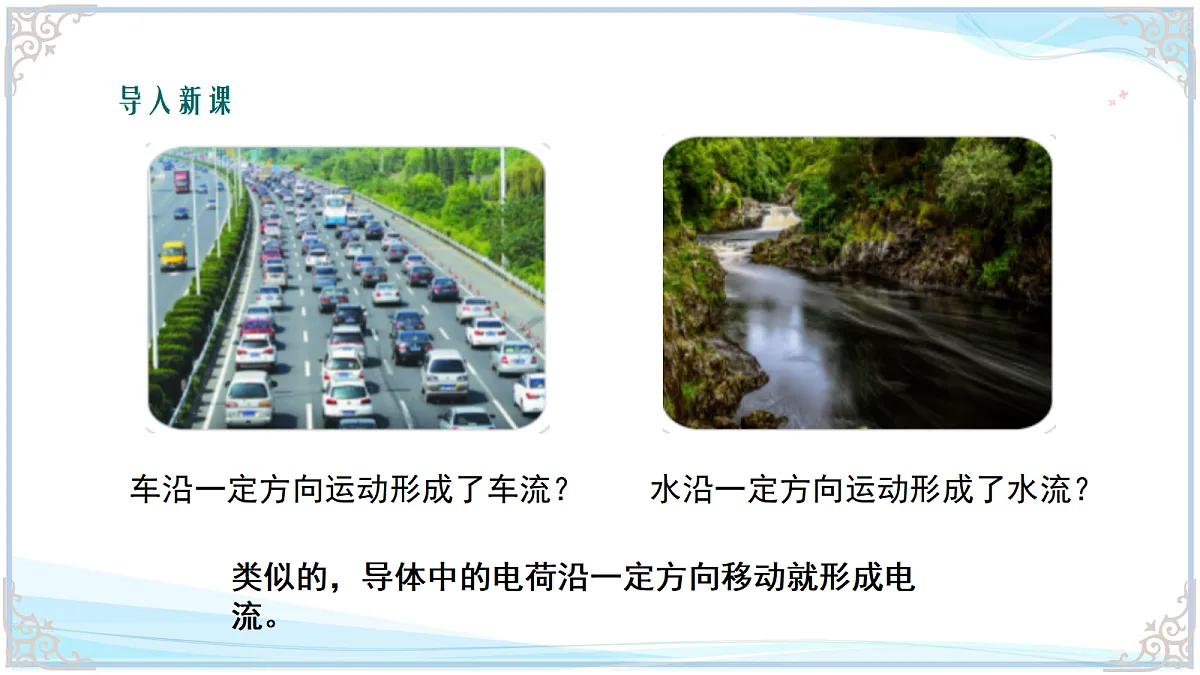 导入新课

车沿一定方向运动形成了车流？

水沿一定方向运动形成了水流？

类似的，导体中的电荷沿一定方向移动就形成电流。